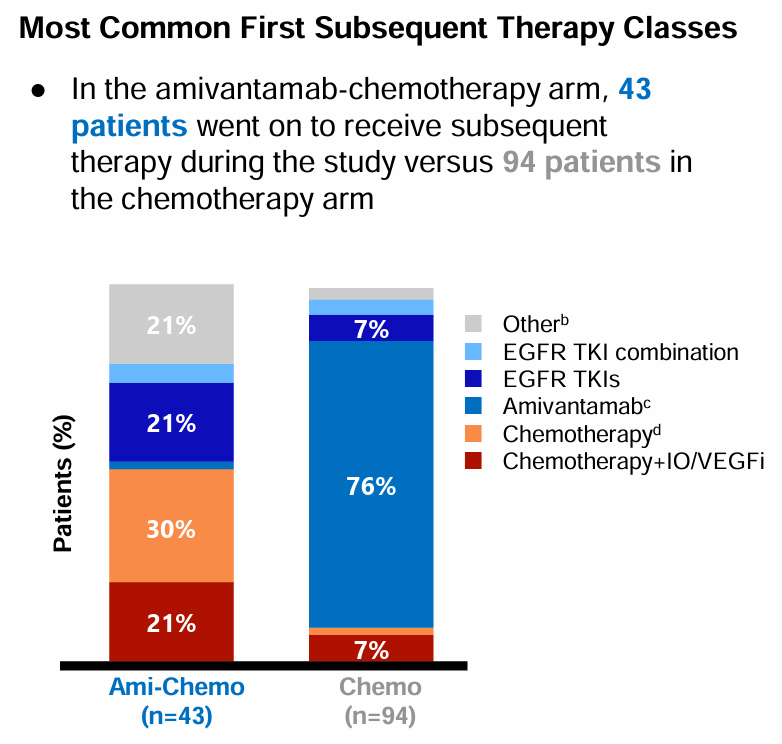 Most Common First Subsequent Therapy Classes

● In the amivantamab-chemotherapy arm, 43 patients went on to receive subsequent therapy during the study versus 94 patients in the chemotherapy arm

Patients (%)

21%
21%
30%
21%

7%
76%
7%

Other$^b$
EGFR TKI combination
EGFR TKIs
Amivantamab$^c$
Chemotherapy$^d$
Chemotherapy+IO/VEGFi

Ami-Chemo
(n=43)

Chemo
(n=94)